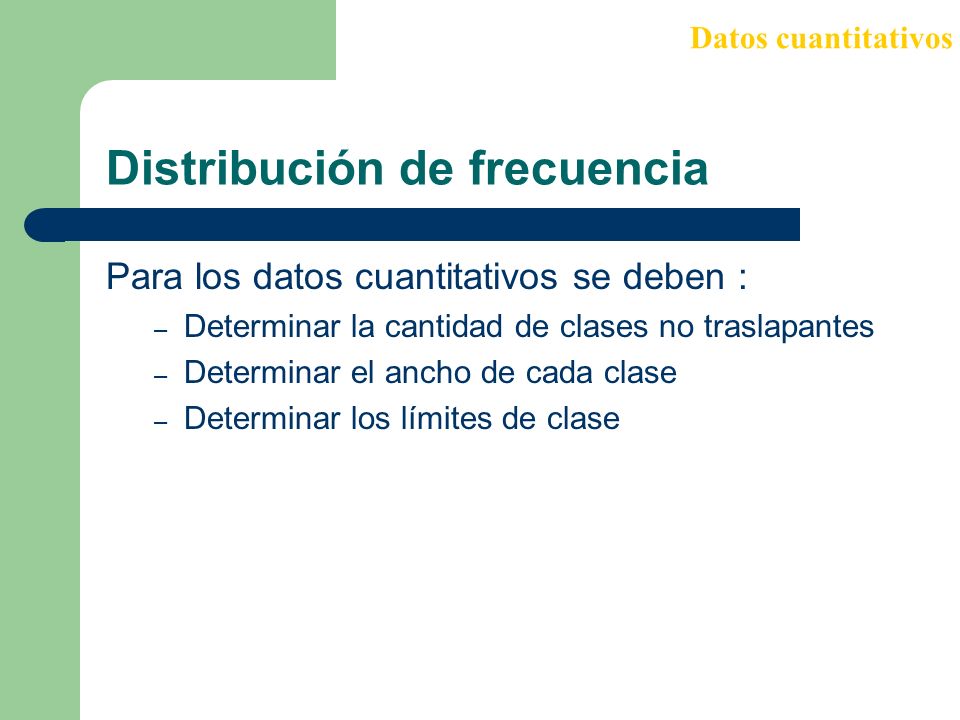 Datos cuantitativos

Distribución de frecuencia

Para los datos cuantitativos se deben :
– Determinar la cantidad de clases no traslapantes
– Determinar el ancho de cada clase
– Determinar los límites de clase